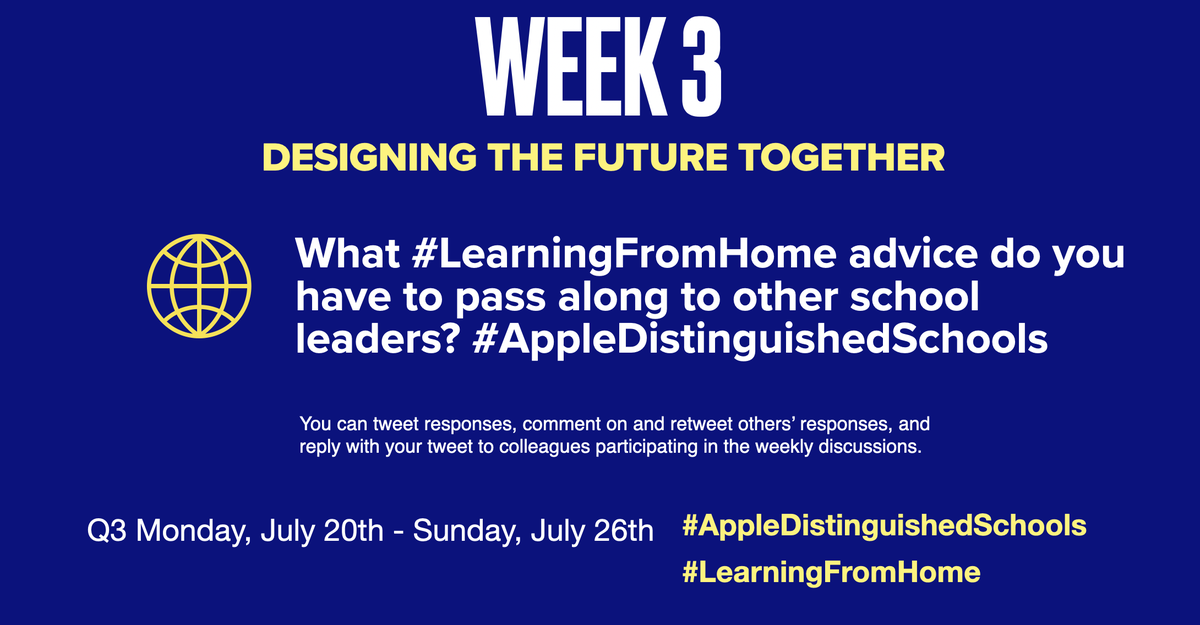 WEEK 3

DESIGNING THE FUTURE TOGETHER

What #LearningFromHome advice do you have to pass along to other school leaders? #AppleDistinguishedSchools

You can tweet responses, comment on and retweet others' responses, and reply with your tweet to colleagues participating in the weekly discussions.

Q3 Monday, July 20th - Sunday, July 26th

#AppleDistinguishedSchools
#LearningFromHome